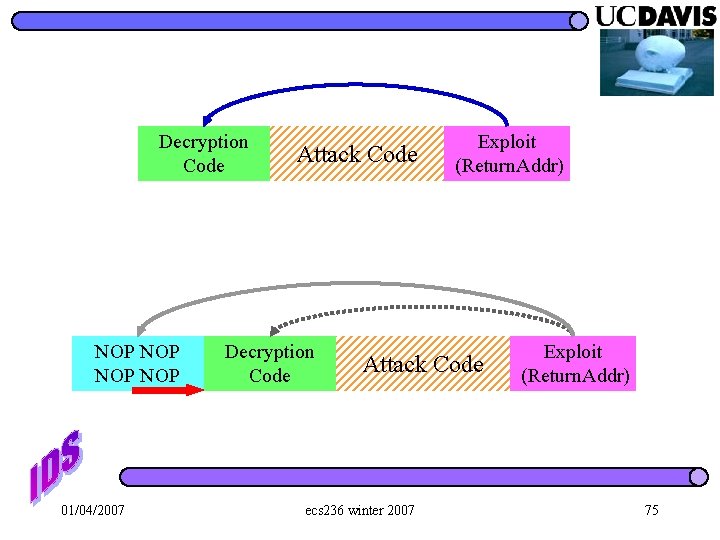 UCDAVIS

Decryption Code

Attack Code

Exploit (ReturnAddr)

NOP NOP NOP NOP

Decryption Code

Attack Code

Exploit (ReturnAddr)

IDS

01/04/2007

ecs236 winter 2007

75